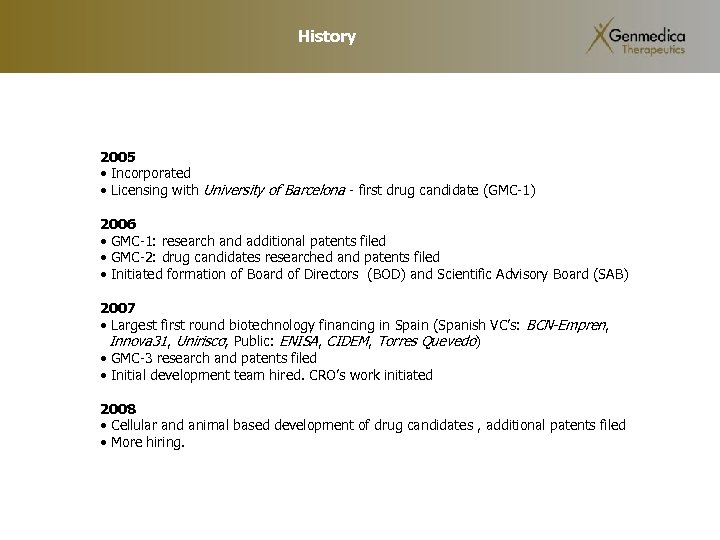 History

Genmedica Therapeutics

2005
• Incorporated
• Licensing with University of Barcelona - first drug candidate (GMC-1)

2006
• GMC-1: research and additional patents filed
• GMC-2: drug candidates researched and patents filed
• Initiated formation of Board of Directors (BOD) and Scientific Advisory Board (SAB)

2007
• Largest first round biotechnology financing in Spain (Spanish VC's: BCN-Empren, Innova31, Unirisco, Public: ENISA, CIDEM, Torres Quevedo)
• GMC-3 research and patents filed
• Initial development team hired. CRO's work initiated

2008
• Cellular and animal based development of drug candidates , additional patents filed
• More hiring.